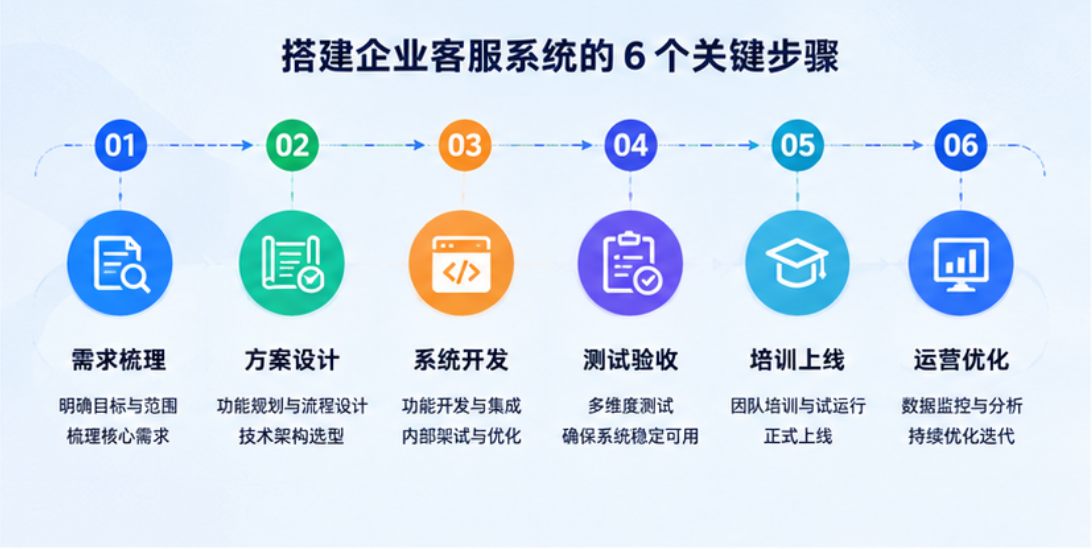 搭建企业客服系统的 6 个关键步骤

01
需求梳理
明确目标与范围
梳理核心需求

02
方案设计
功能规划与流程设计
技术架构选型

03
系统开发
功能开发与集成
内部架试与优化

04
测试验收
多维度测试
确保系统稳定可用

05
培训上线
因队培训与试运行
正式上线

06
运营优化
数据监控与分析
持续优化迭代